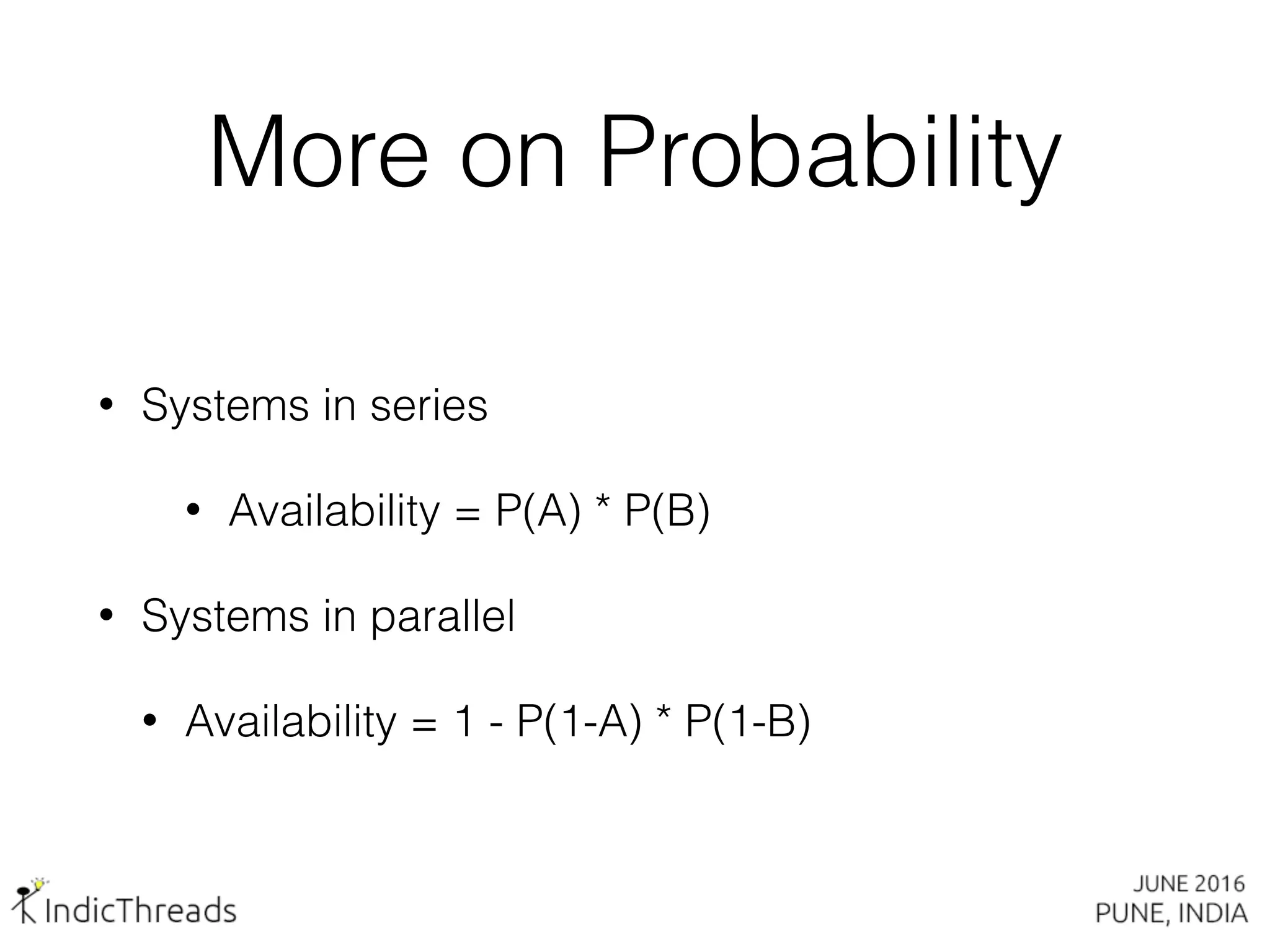 More on Probability

• Systems in series

• Availability = P(A) * P(B)

• Systems in parallel

• Availability = 1 - P(1-A) * P(1-B)

IndicThreads

JUNE 2016
PUNE, INDIA